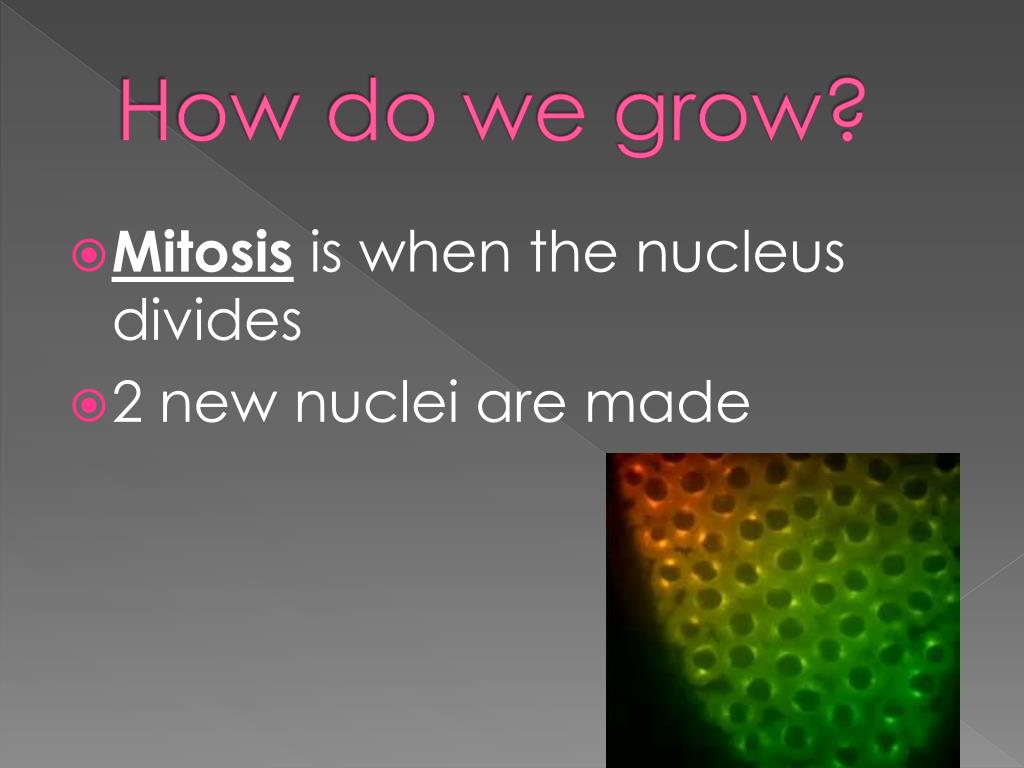 How do we grow?

Mitosis is when the nucleus divides

2 new nuclei are made